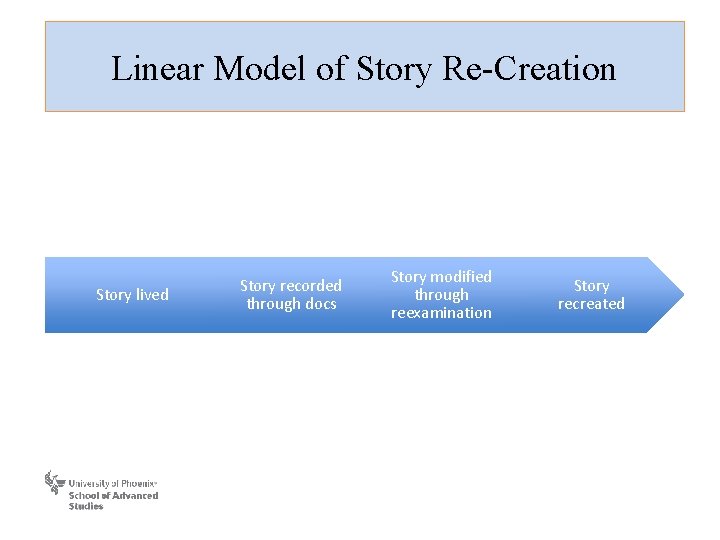 Linear Model of Story Re-Creation

Story lived

Story recorded through docs

Story modified through reexamination

Story recreated

University of Phoenix
School of Advanced Studies